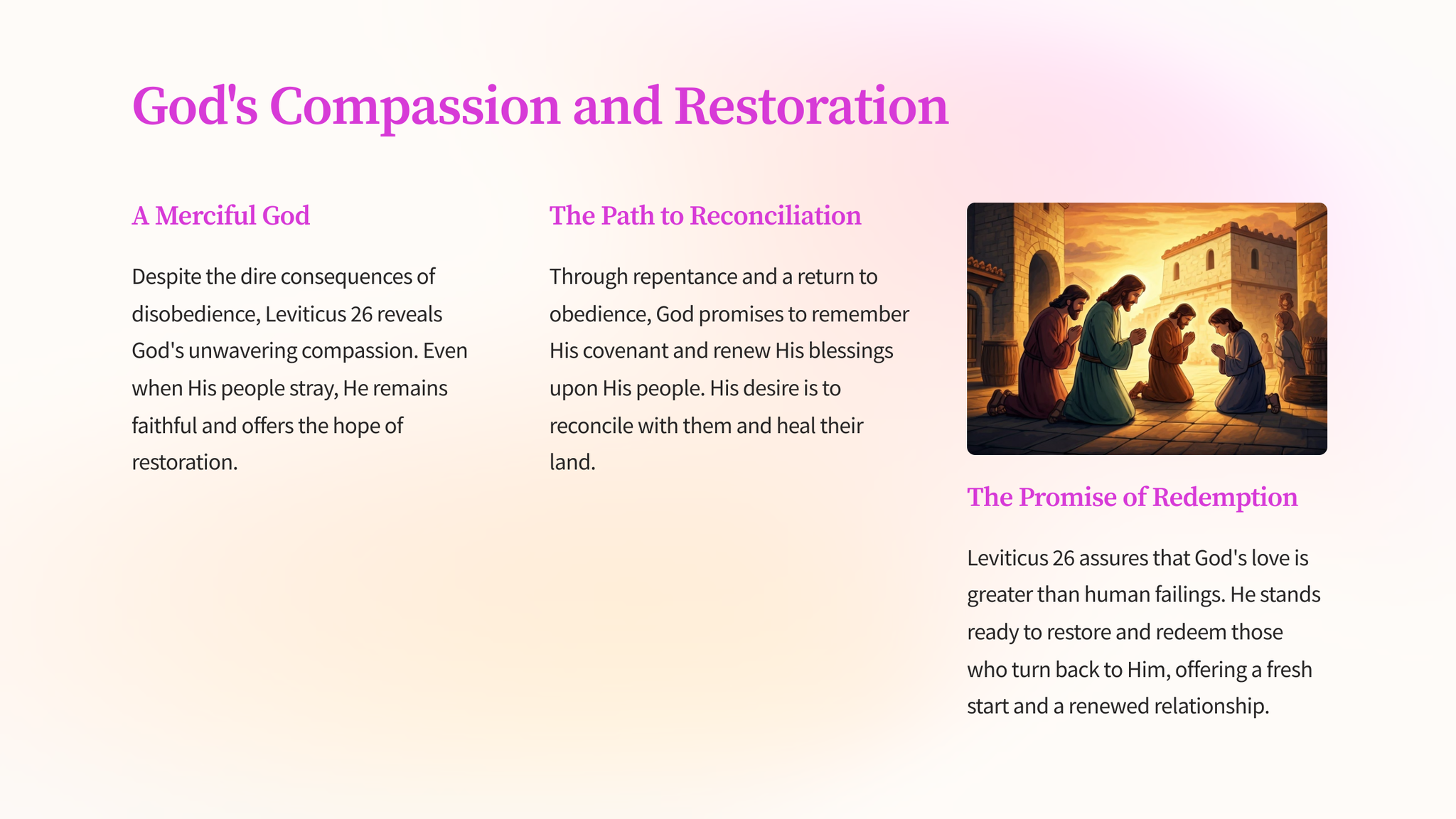 God's Compassion and Restoration

A Merciful God

Despite the dire consequences of disobedience, Leviticus 26 reveals God's unwavering compassion. Even when His people stray, He remains faithful and offers the hope of restoration.

The Path to Reconciliation

Through repentance and a return to obedience, God promises to remember His covenant and renew His blessings upon His people. His desire is to reconcile with them and heal their land.

The Promise of Redemption

Leviticus 26 assures that God's love is greater than human failings. He stands ready to restore and redeem those who turn back to Him, offering a fresh start and a renewed relationship.